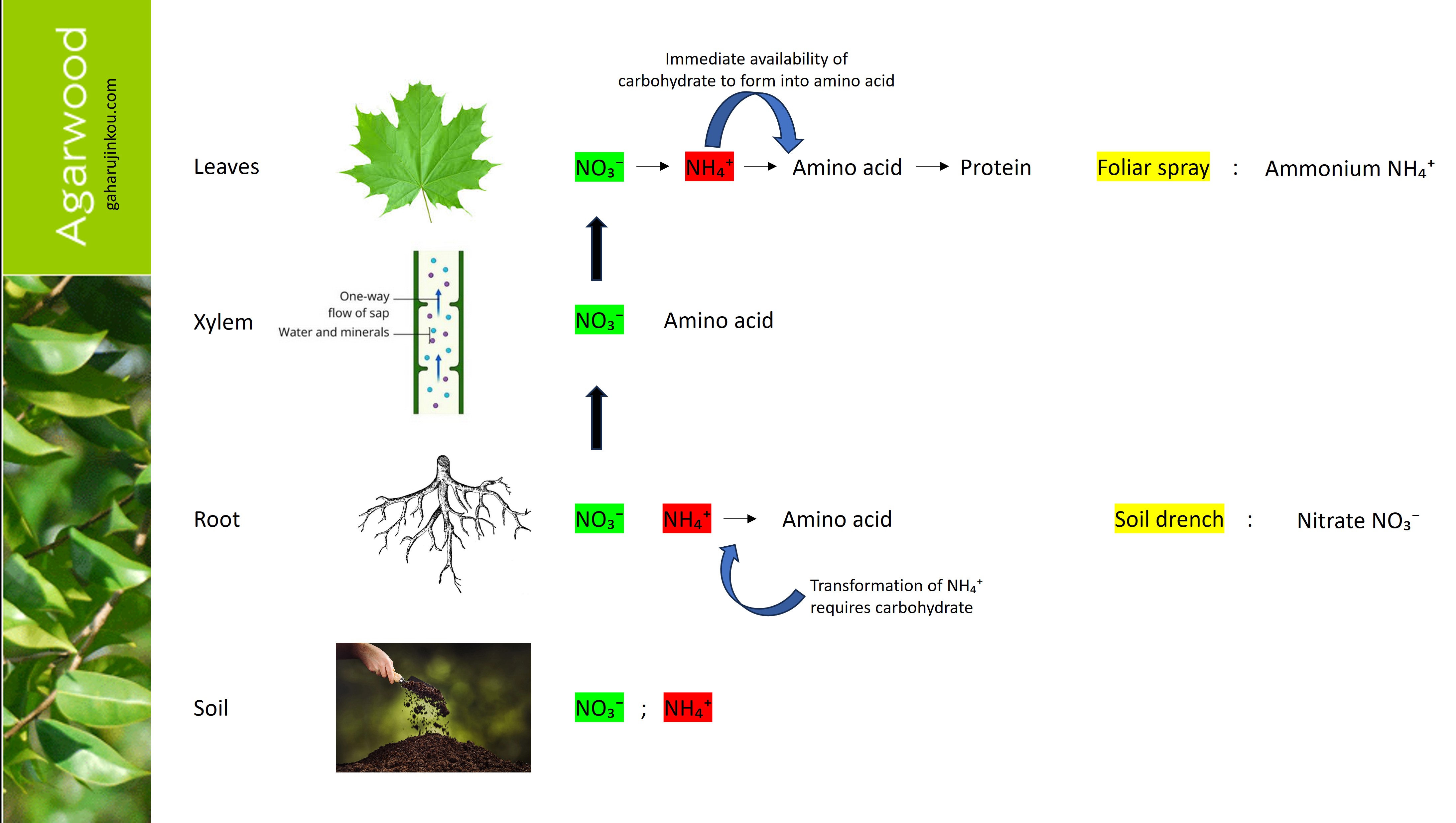 Agarwood
gaharujinkou.com

Immediate availability of carbohydrate to form into amino acid

Leaves

$NO_3^-$ → $NH_4^+$ → Amino acid → Protein

Foliar spray : Ammonium $NH_4^+$

Xylem

One-way flow of sap
Water and minerals

$NO_3^-$ Amino acid

Root

$NO_3^-$ $NH_4^+$ → Amino acid

Soil drench : Nitrate $NO_3^-$

Transformation of $NH_4^+$ requires carbohydrate

Soil

$NO_3^-$ ; $NH_4^+$